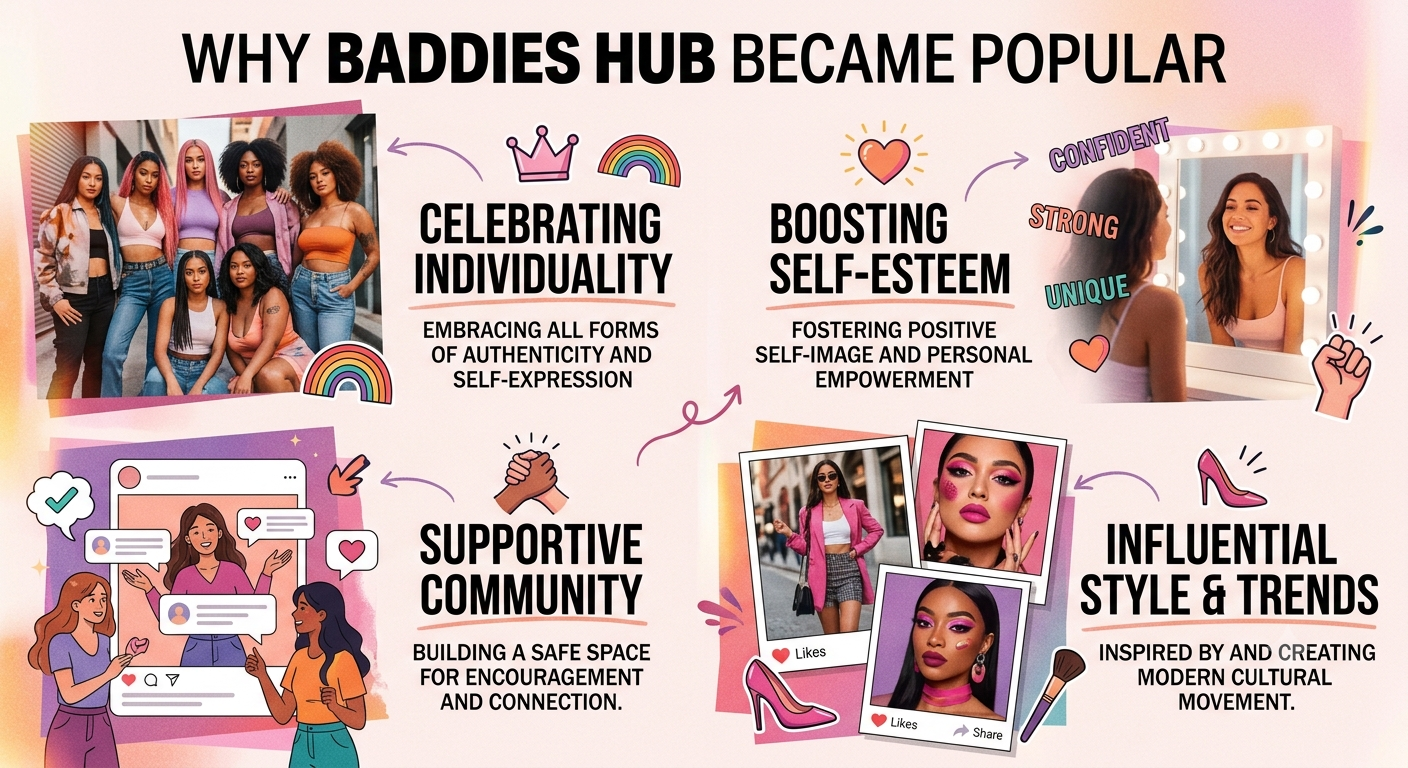 WHY BADDIES HUB BECAME POPULAR

CELEBRATING INDIVIDUALITY

EMBRACING ALL FORMS OF AUTHENTICITY AND SELF-EXPRESSION

BOOSTING SELF-ESTEEM

FOSTERING POSITIVE SELF-IMAGE AND PERSONAL EMPOWERMENT

CONFIDENT

STRONG

UNIQUE

SUPPORTIVE COMMUNITY

BUILDING A SAFE SPACE FOR ENCOURAGEMENT AND CONNECTION.

Likes

Likes

Share

INFLUENTIAL STYLE & TRENDS

INSPIRED BY AND CREATING MODERN CULTURAL MOVEMENT.